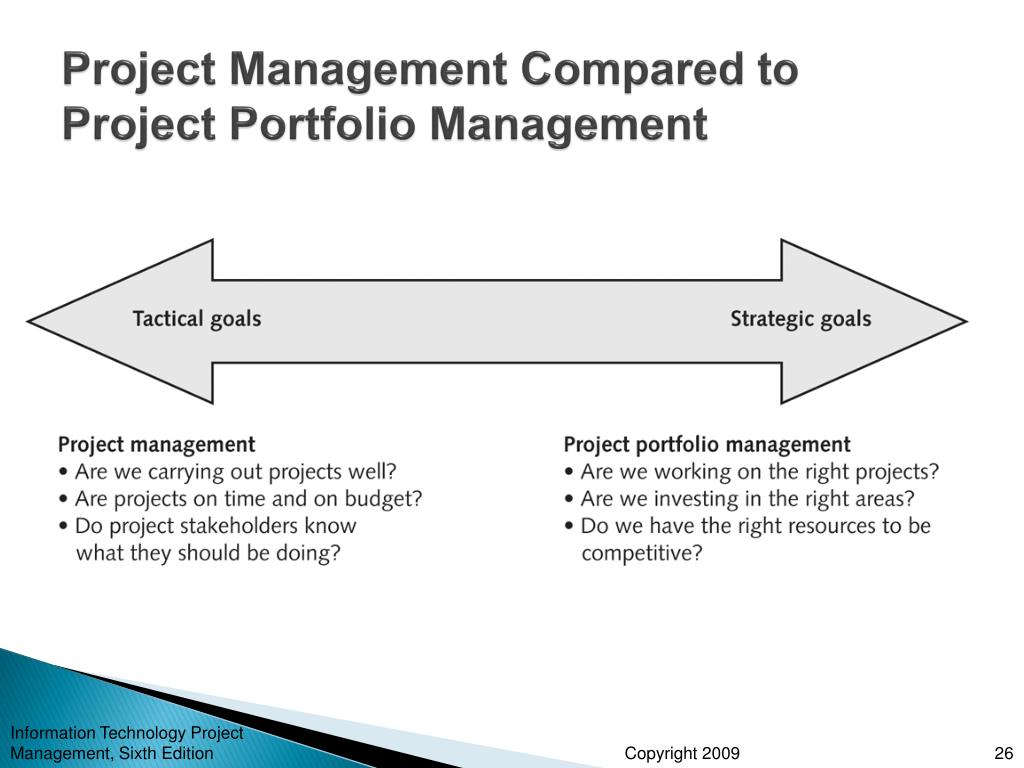 Project Management Compared to Project Portfolio Management

Tactical goals

Strategic goals

Project management
• Are we carrying out projects well?
• Are projects on time and on budget?
• Do project stakeholders know what they should be doing?

Project portfolio management
• Are we working on the right projects?
• Are we investing in the right areas?
• Do we have the right resources to be competitive?

Information Technology Project Management, Sixth Edition

Copyright 2009

26